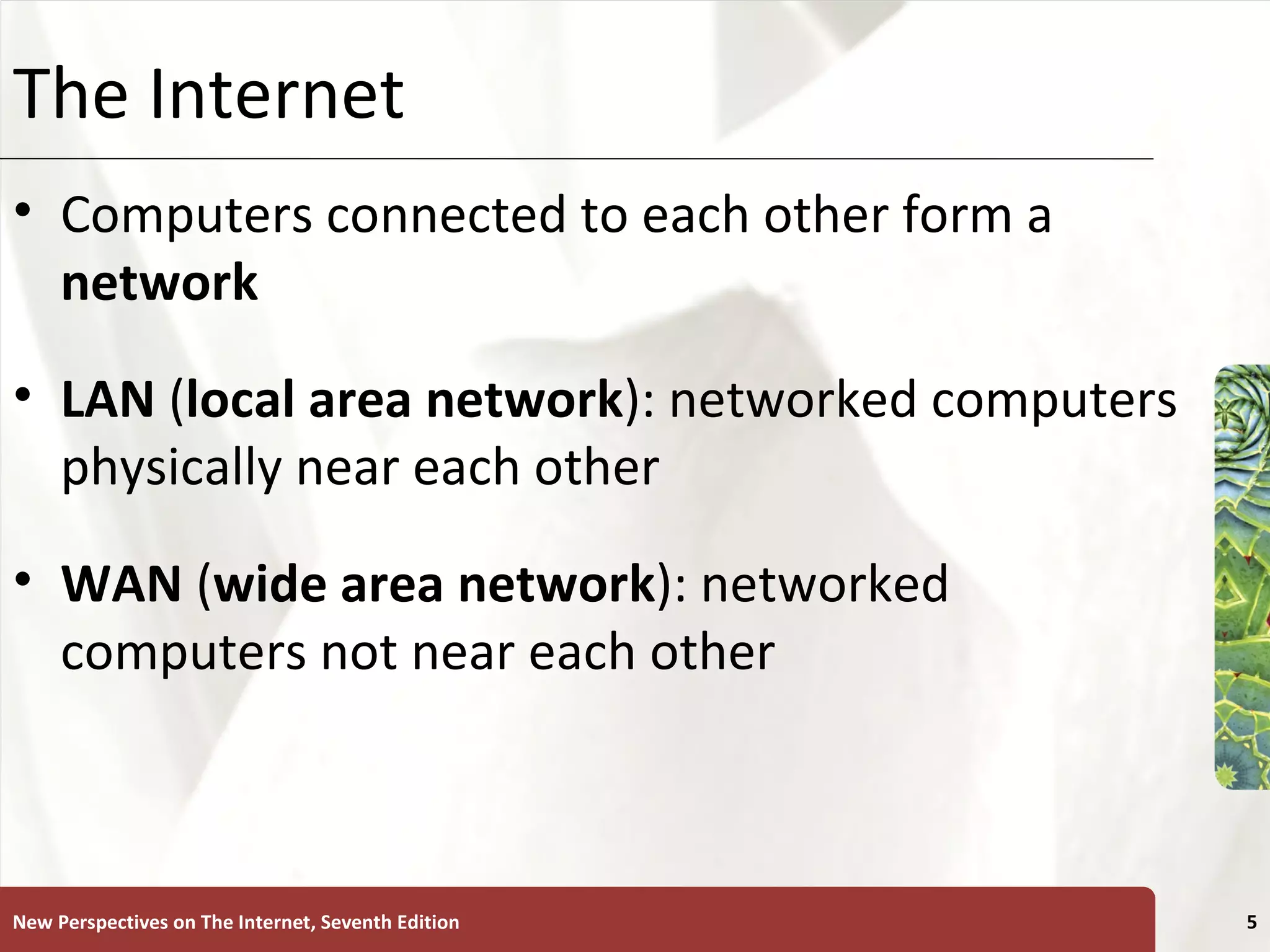 The Internet

• Computers connected to each other form a network

• LAN (local area network): networked computers physically near each other

• WAN (wide area network): networked computers not near each other

New Perspectives on The Internet, Seventh Edition

5